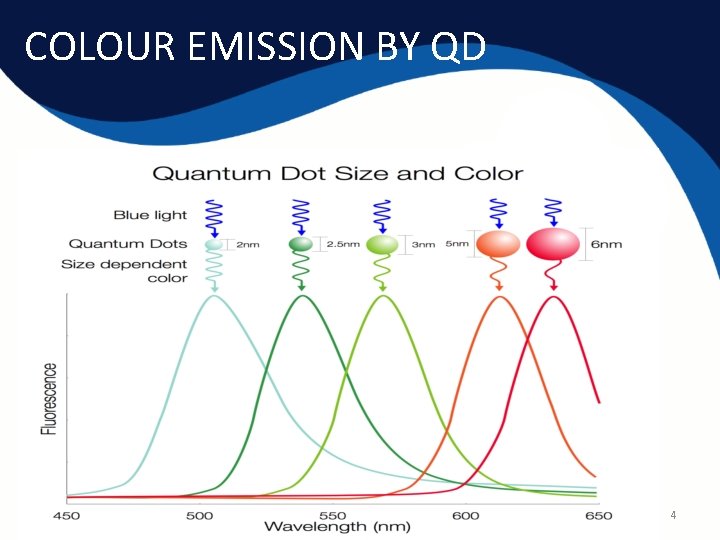 COLOUR EMISSION BY QD

Quantum Dot Size and Color

Blue light
Quantum Dots
Size dependent color

2nm
2.5nm
3nm
5nm
6nm

Fluorescence

450
500
550
600
650
Wavelength (nm)

4